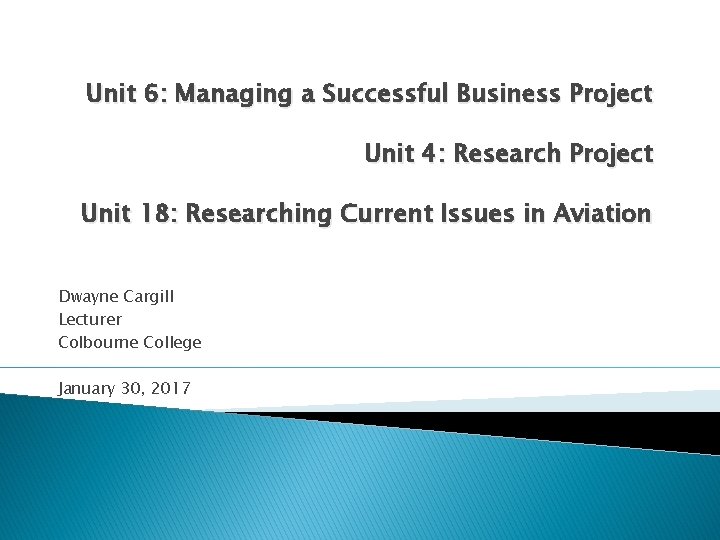 Unit 6: Managing a Successful Business Project

Unit 4: Research Project

Unit 18: Researching Current Issues in Aviation

Dwayne Cargill
Lecturer
Colbourne College

January 30, 2017